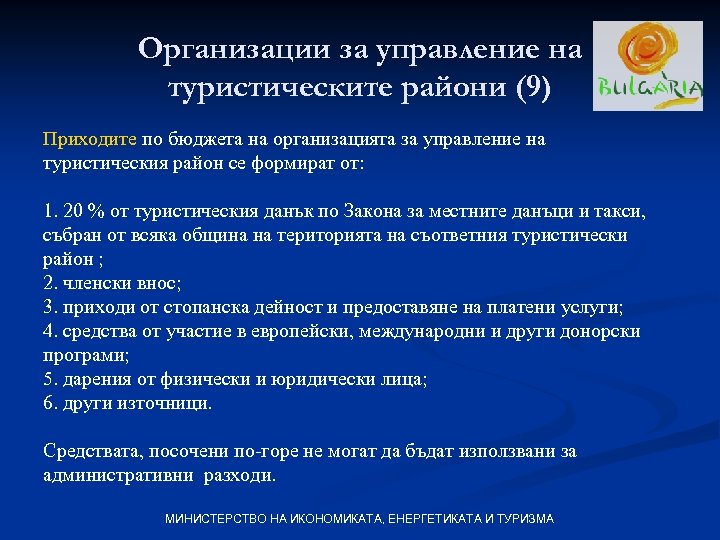 Организации за управление на туристическите райони (9)

BULGARIA

Приходите по бюджета на организацията за управление на туристическия район се формират от:

1. 20 % от туристическия данък по Закона за местните данъци и такси, събран от всяка община на територията на съответния туристически район ;
2. членски внос;
3. приходи от стопанска дейност и предоставяне на платени услуги;
4. средства от участие в европейски, международни и други донорски програми;
5. дарения от физически и юридически лица;
6. други източници.

Средствата, посочени по-горе не могат да бъдат използвани за административни разходи.

МИНИСТЕРСТВО НА ИКОНОМИКАТА, ЕНЕРГЕТИКАТА И ТУРИЗМА